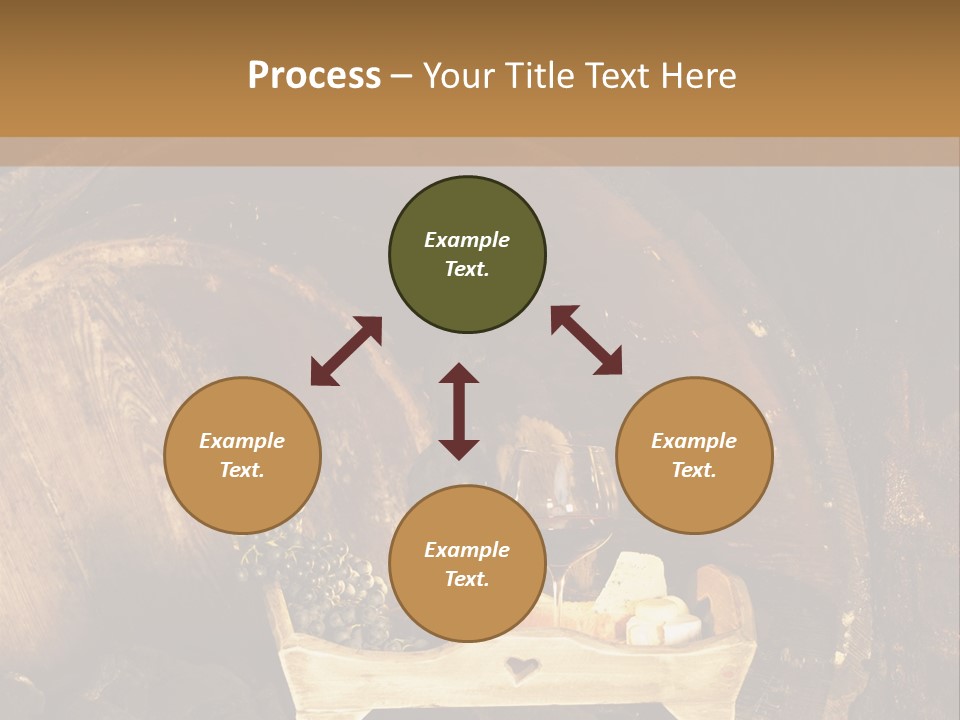 Process – Your Title Text Here

Example Text.

Example Text.

Example Text.

Example Text.